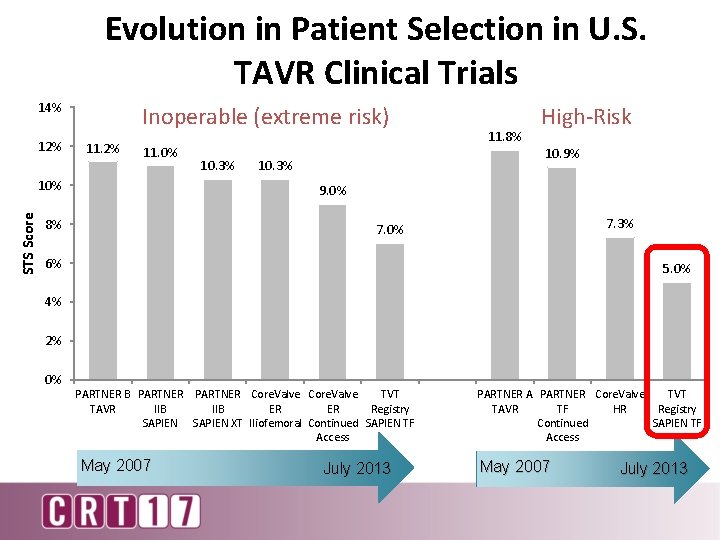 Evolution in Patient Selection in U.S. TAVR Clinical Trials

Inoperable (extreme risk)

High-Risk

STS Score

14%
12%
10%
8%
6%
4%
2%
0%

11.2%
11.0%
10.3%
10.3%
9.0%
7.0%
11.8%
10.9%
7.3%
5.0%

PARTNER B TAVR
PARTNER IIB SAPIEN
PARTNER IIB SAPIEN XT
CoreValve ER Iliofemoral
CoreValve ER Continued Access
TVT Registry SAPIEN TF
PARTNER A TAVR
PARTNER TF Continued Access
CoreValve HR
TVT Registry SAPIEN TF

May 2007
July 2013
May 2007
July 2013

CRT17